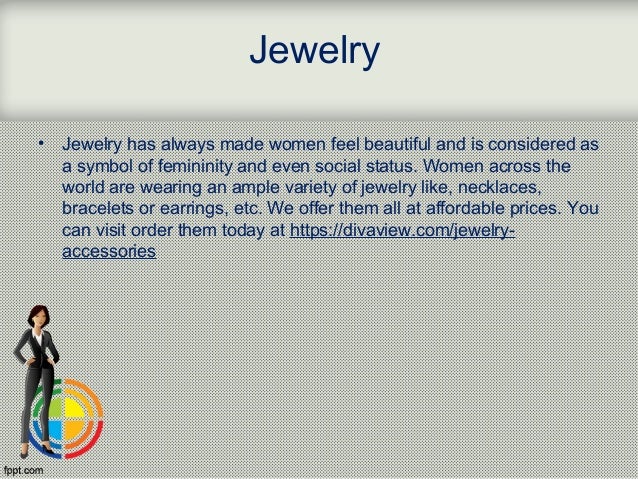 Jewelry

• Jewelry has always made women feel beautiful and is considered as a symbol of femininity and even social status. Women across the world are wearing an ample variety of jewelry like, necklaces, bracelets or earrings, etc. We offer them all at affordable prices. You can visit order them today at https://divaview.com/jewelry-accessories

fppt.com